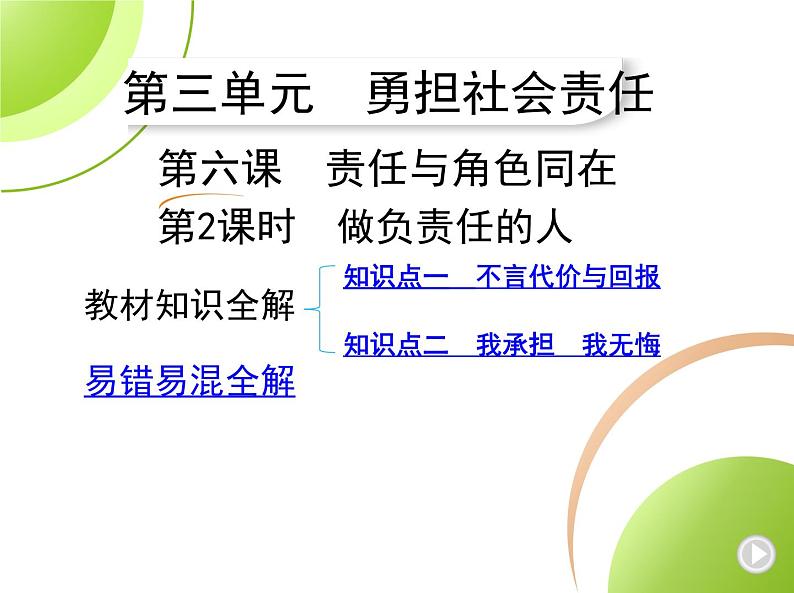 第三单元　勇担社会责任

第六课　责任与角色同在

第2课时　做负责任的人

教材知识全解

知识点一　不言代价与回报

知识点二　我承担　我无悔

易错易混全解